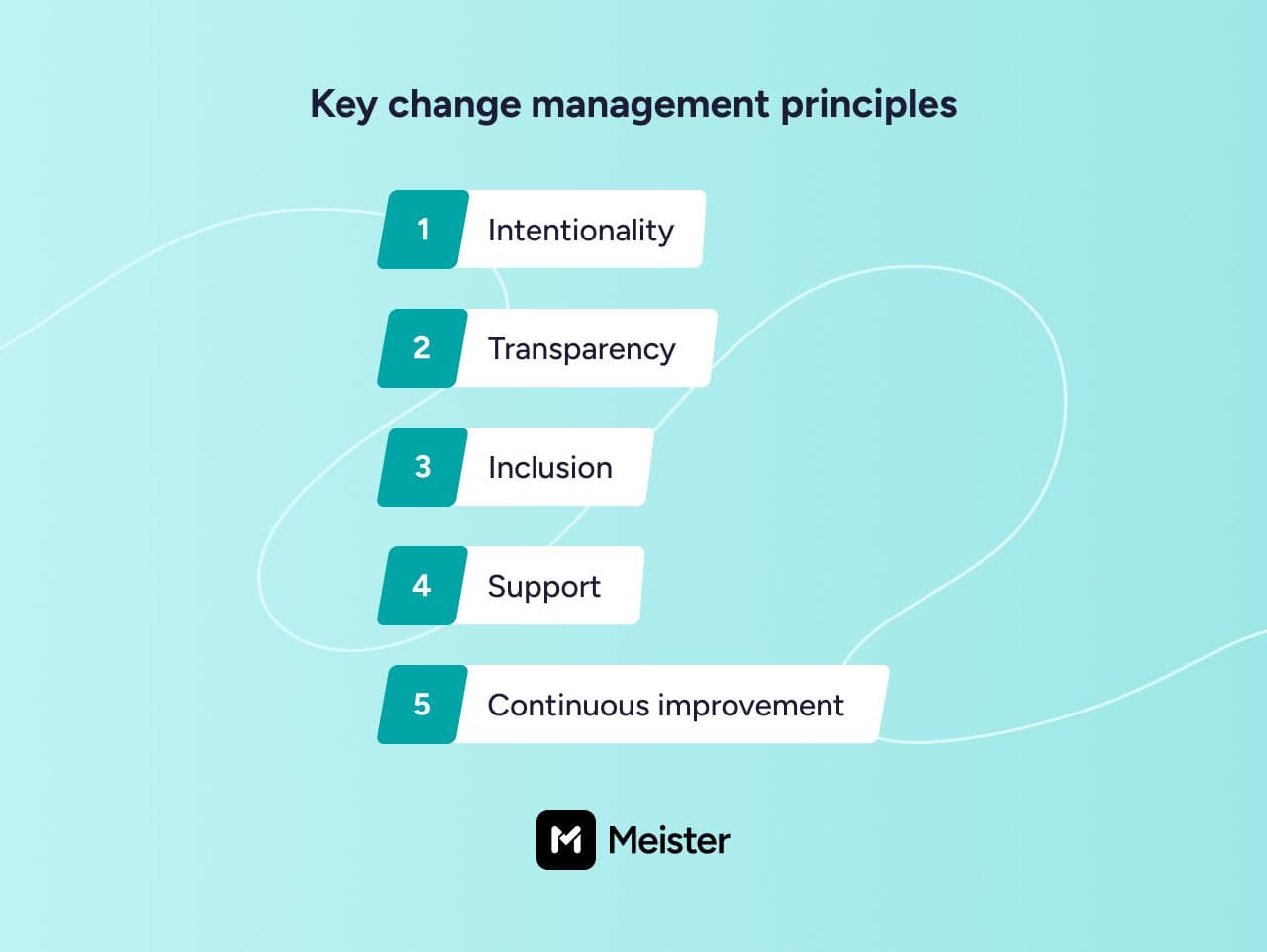 Key change management principles

1 Intentionality

2 Transparency

3 Inclusion

4 Support

5 Continuous improvement

Meister